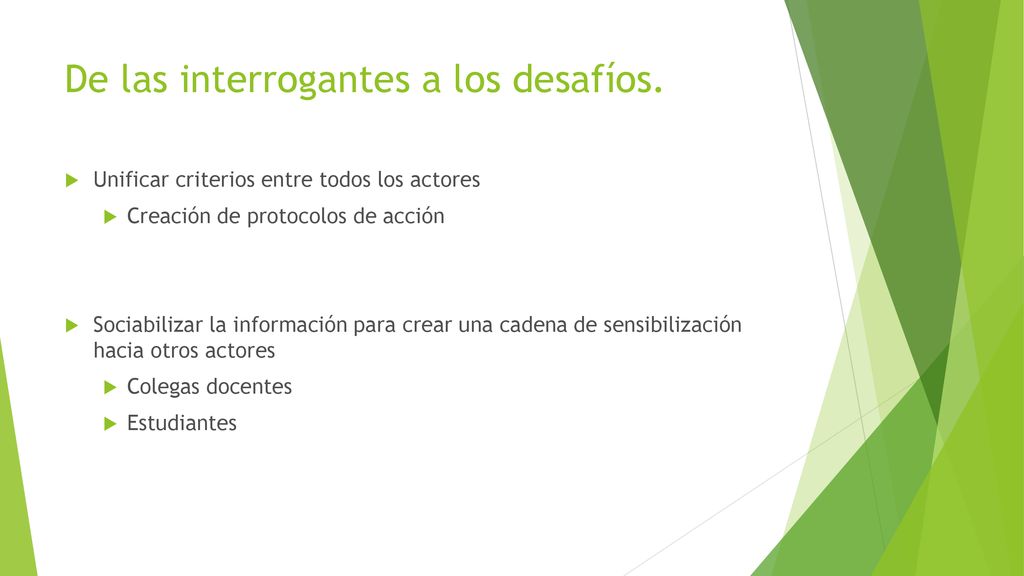 De las interrogantes a los desafíos.

Unificar criterios entre todos los actores

Creación de protocolos de acción

Sociabilizar la información para crear una cadena de sensibilización hacia otros actores

Colegas docentes

Estudiantes